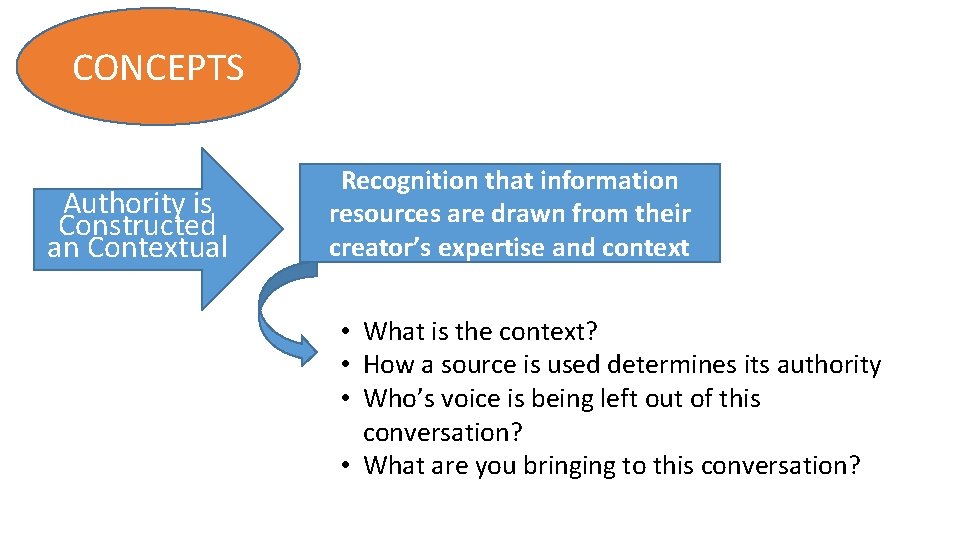 CONCEPTS

Authority is Constructed an Contextual

Recognition that information resources are drawn from their creator's expertise and context

• What is the context?
• How a source is used determines its authority
• Who's voice is being left out of this conversation?
• What are you bringing to this conversation?